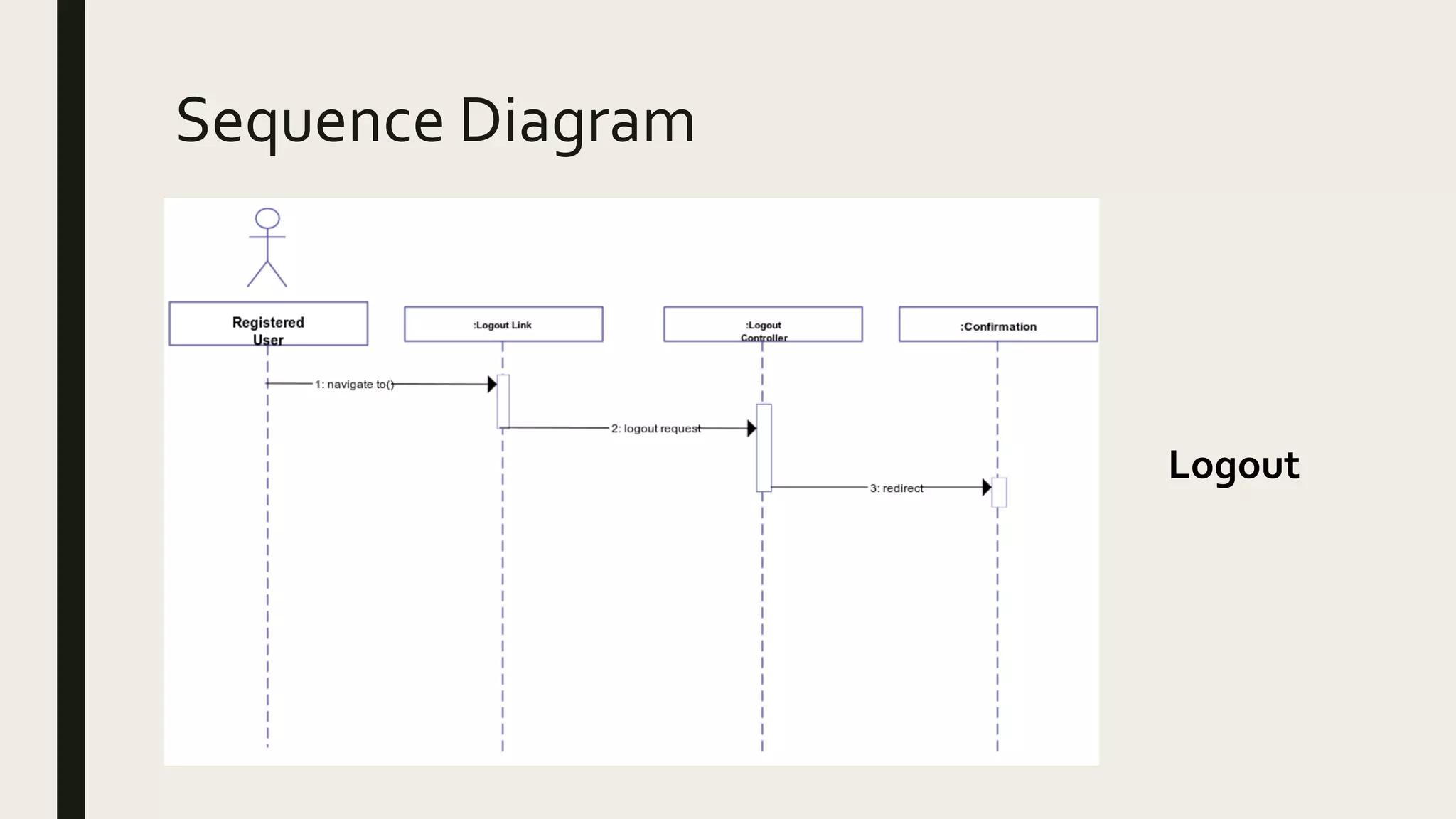 Sequence Diagram

Registered User

:Logout Link

:Logout Controller

:Confirmation

1: navigate to()

2: logout request

3: redirect

Logout